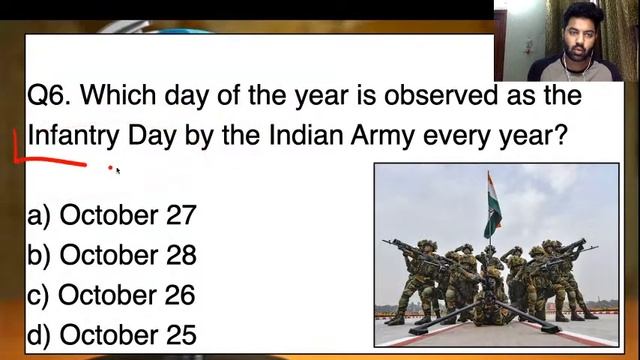 Q6. Which day of the year is observed as the Infantry Day by the Indian Army every year?

a) October 27
b) October 28
c) October 26
d) October 25